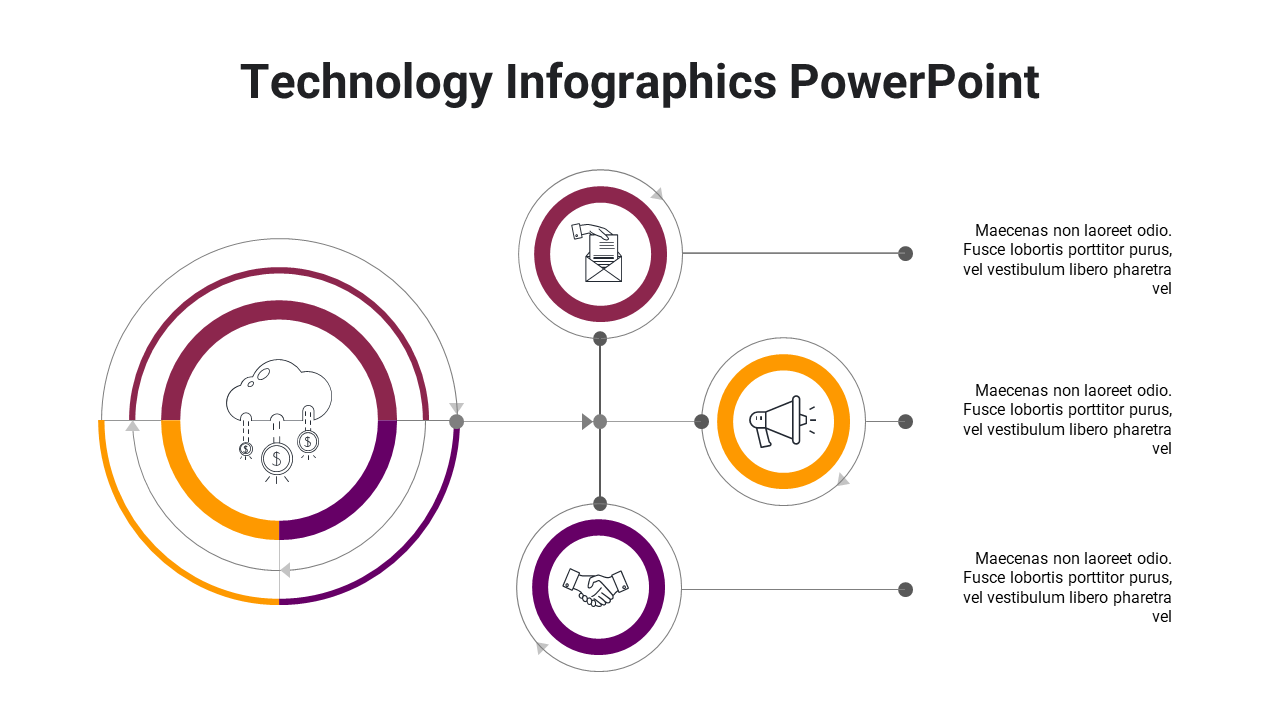 Technology Infographics PowerPoint

Maecenas non laoreet odio. Fusce lobortis porttitor purus, vel vestibulum libero pharetra vel

Maecenas non laoreet odio. Fusce lobortis porttitor purus, vel vestibulum libero pharetra vel

Maecenas non laoreet odio. Fusce lobortis porttitor purus, vel vestibulum libero pharetra vel